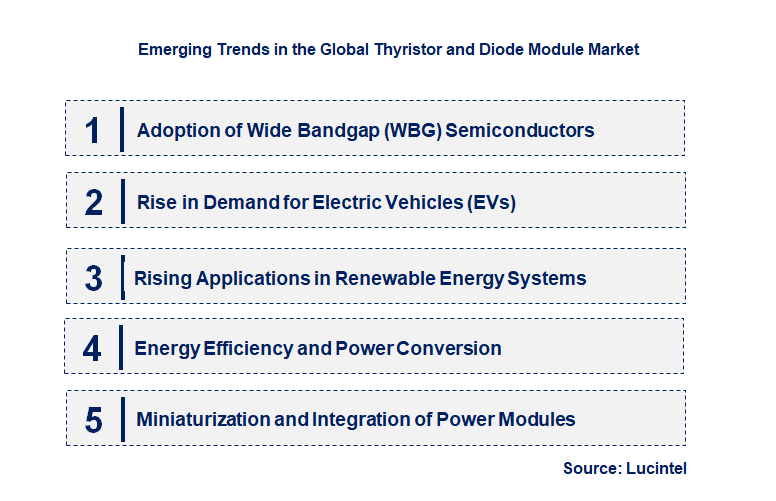 Emerging Trends in the Global Thyristor and Diode Module Market

1 Adoption of Wide Bandgap (WBG) Semiconductors

2 Rise in Demand for Electric Vehicles (EVs)

3 Rising Applications in Renewable Energy Systems

4 Energy Efficiency and Power Conversion

5 Miniaturization and Integration of Power Modules

Source: Lucintel